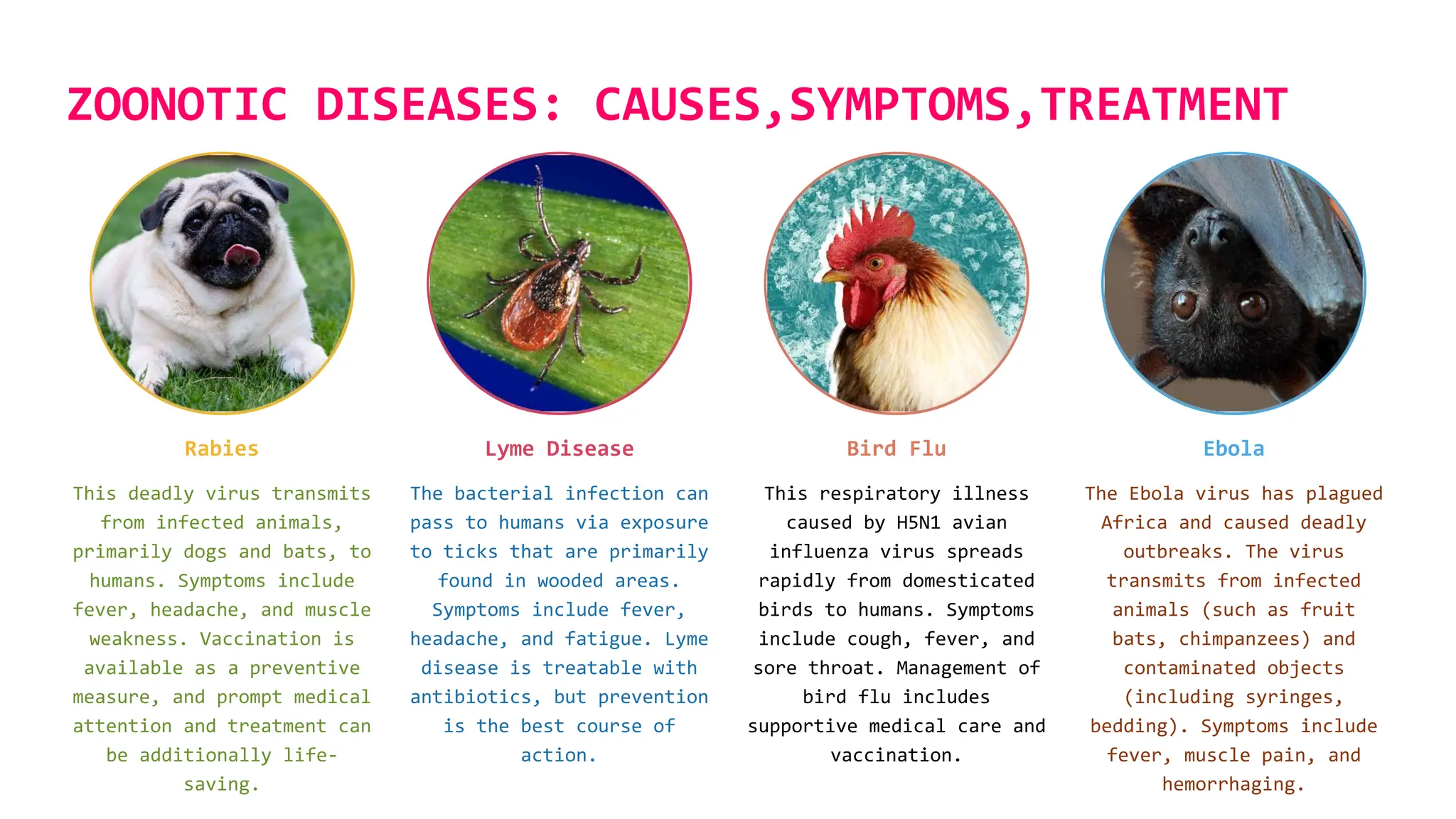 ZOONOTIC DISEASES: CAUSES,SYMPTOMS,TREATMENT

Rabies

This deadly virus transmits from infected animals, primarily dogs and bats, to humans. Symptoms include fever, headache, and muscle weakness. Vaccination is available as a preventive measure, and prompt medical attention and treatment can be additionally life-saving.

Lyme Disease

The bacterial infection can pass to humans via exposure to ticks that are primarily found in wooded areas. Symptoms include fever, headache, and fatigue. Lyme disease is treatable with antibiotics, but prevention is the best course of action.

Bird Flu

This respiratory illness caused by H5N1 avian influenza virus spreads rapidly from domesticated birds to humans. Symptoms include cough, fever, and sore throat. Management of bird flu includes supportive medical care and vaccination.

Ebola

The Ebola virus has plagued Africa and caused deadly outbreaks. The virus transmits from infected animals (such as fruit bats, chimpanzees) and contaminated objects (including syringes, bedding). Symptoms include fever, muscle pain, and hemorrhaging.